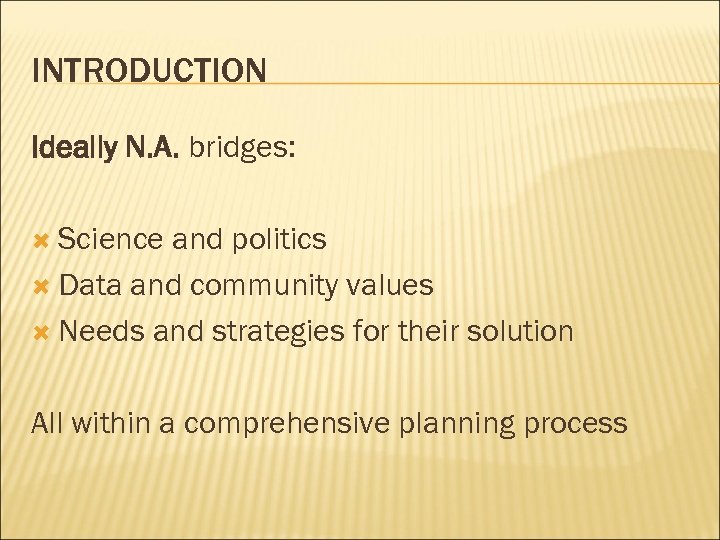 INTRODUCTION

Ideally N.A. bridges:

Science and politics
Data and community values
Needs and strategies for their solution

All within a comprehensive planning process